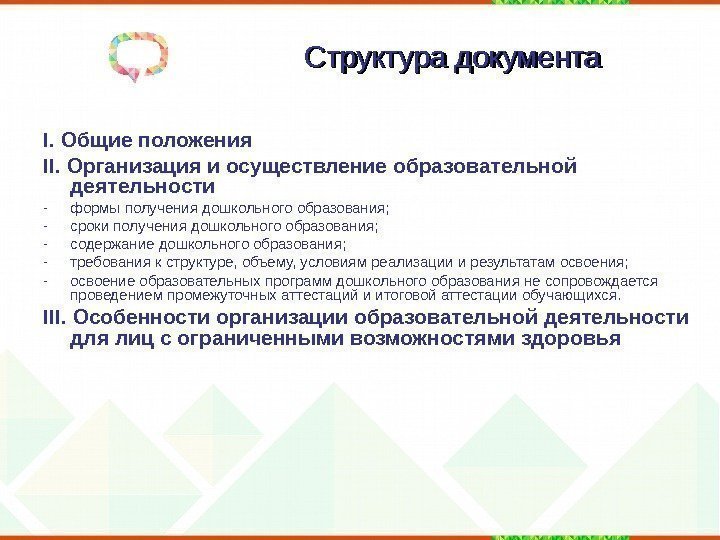 Структура документа

I. Общие положения

II. Организация и осуществление образовательной деятельности

- формы получения дошкольного образования;
- сроки получения дошкольного образования;
- содержание дошкольного образования;
- требования к структуре, объему, условиям реализации и результатам освоения;
- освоение образовательных программ дошкольного образования не сопровождается проведением промежуточных аттестаций и итоговой аттестации обучающихся.

III. Особенности организации образовательной деятельности для лиц с ограниченными возможностями здоровья